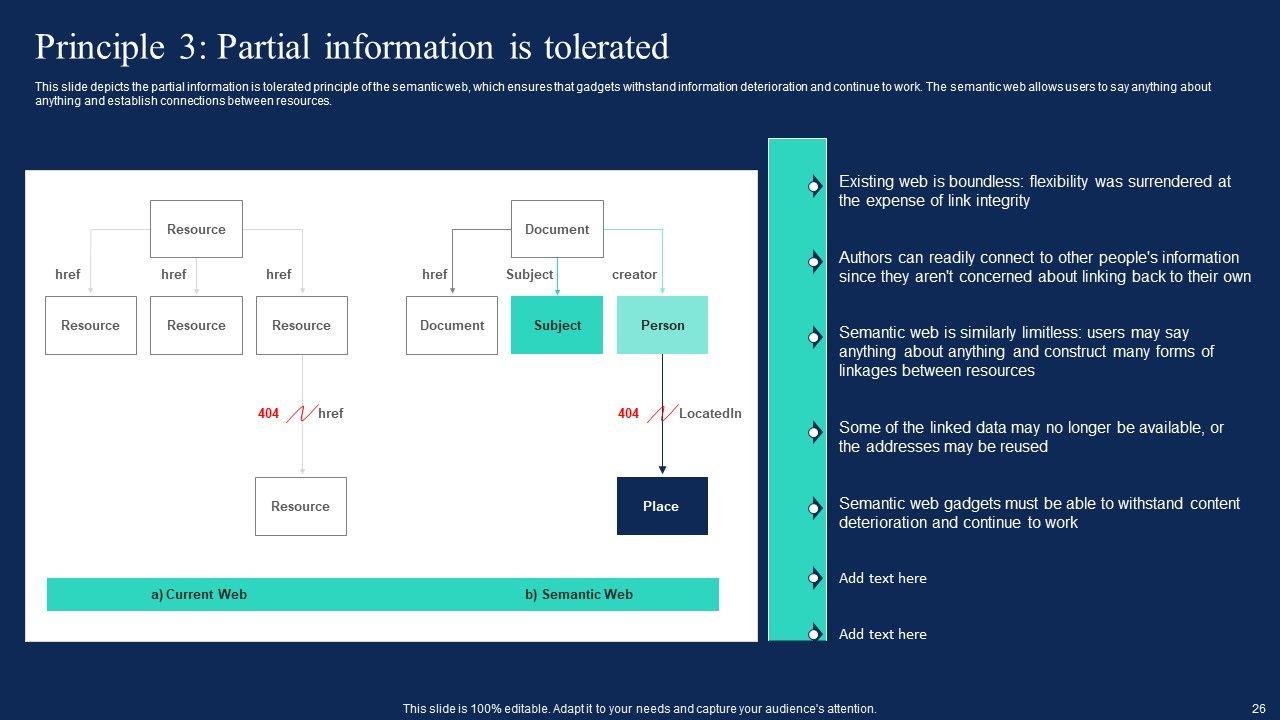 Principle 3: Partial information is tolerated

This slide depicts the partial information is tolerated principle of the semantic web, which ensures that gadgets withstand information deterioration and continue to work. The semantic web allows users to say anything about anything and establish connections between resources.

Resource

href href href

Resource Resource Resource

404 href

Resource

Document

href Subject creator

Document Subject Person

404 LocatedIn

Place

a) Current Web

b) Semantic Web

Existing web is boundless: flexibility was surrendered at the expense of link integrity

Authors can readily connect to other people's information since they aren't concerned about linking back to their own

Semantic web is similarly limitless: users may say anything about anything and construct many forms of linkages between resources

Some of the linked data may no longer be available, or the addresses may be reused

Semantic web gadgets must be able to withstand content deterioration and continue to work

Add text here

Add text here

This slide is 100% editable. Adapt it to your needs and capture your audience's attention.

26